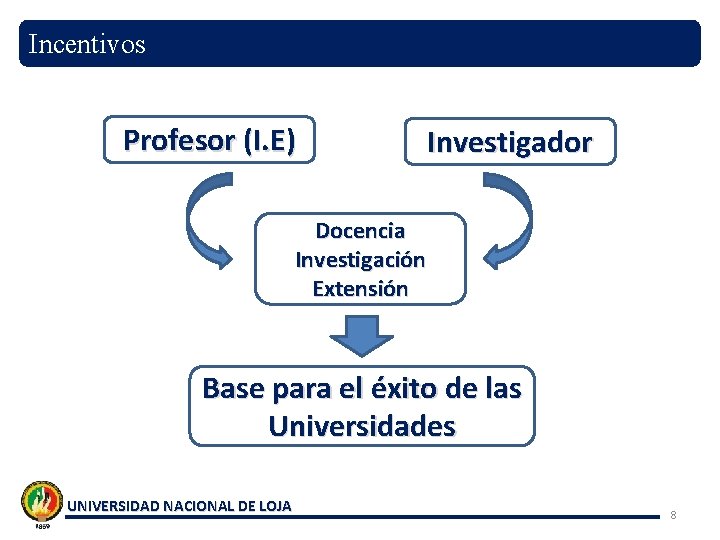 Incentivos

Profesor (I.E)

Investigador

Docencia
Investigación
Extensión

Base para el éxito de las Universidades

1859

UNIVERSIDAD NACIONAL DE LOJA

8